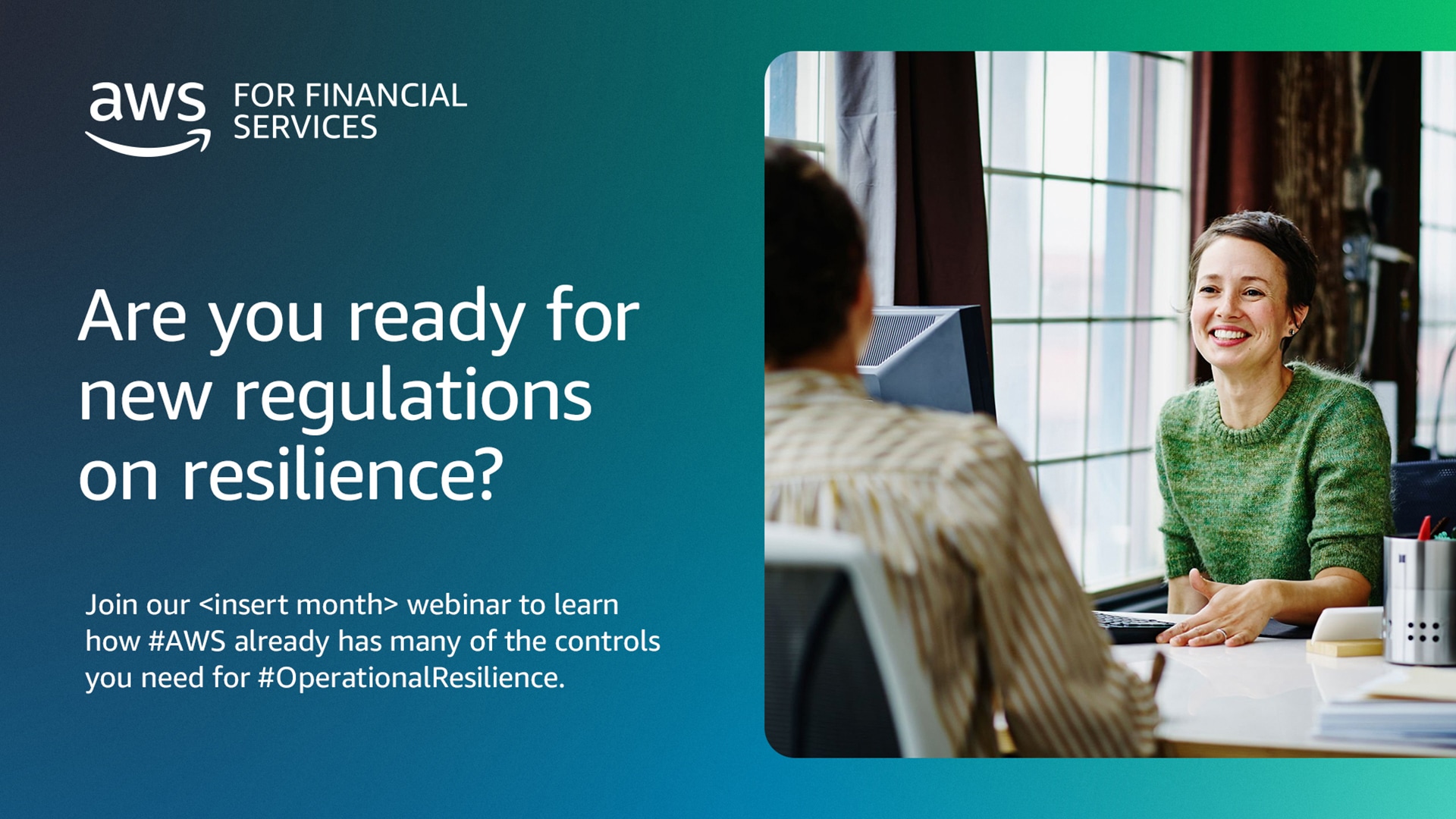 aws FOR FINANCIAL SERVICES

Are you ready for new regulations on resilience?

Join our <insert month> webinar to learn how #AWS already has many of the controls you need for #OperationalResilience.